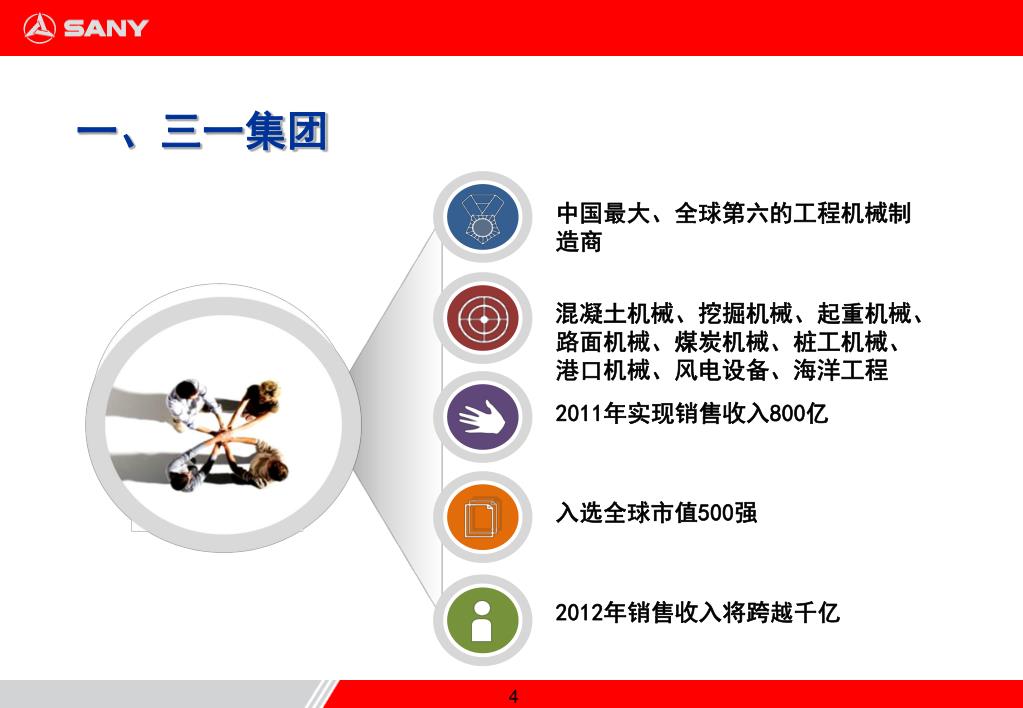 SANY

一、三一集团

中国最大、全球第六的工程机械制造商

混凝土机械、挖掘机械、起重机械、路面机械、煤炭机械、桩工机械、港口机械、风电设备、海洋工程

2011年实现销售收入800亿

入选全球市值500强

2012年销售收入将跨越千亿

4